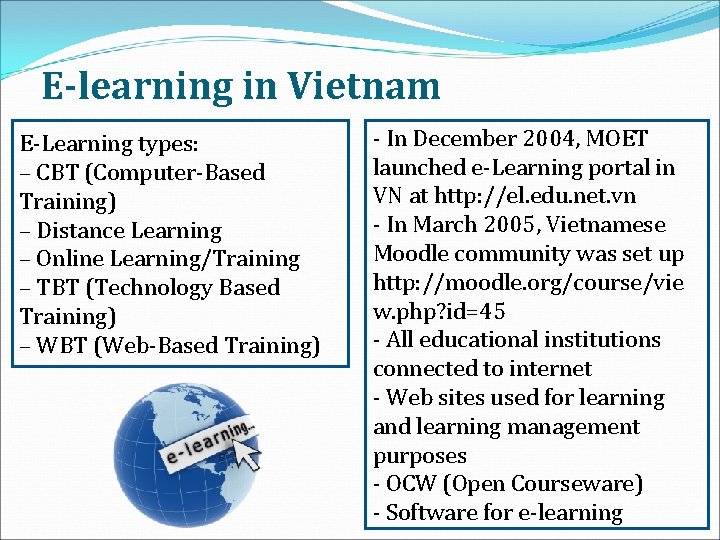 E-learning in Vietnam

E-Learning types:
– CBT (Computer-Based Training)
– Distance Learning
– Online Learning/Training
– TBT (Technology Based Training)
– WBT (Web-Based Training)

e-learning...

- In December 2004, MOET launched e-Learning portal in VN at http://el.edu.net.vn
- In March 2005, Vietnamese Moodle community was set up http://moodle.org/course/view.php?id=45
- All educational institutions connected to internet
- Web sites used for learning and learning management purposes
- OCW (Open Courseware)
- Software for e-learning